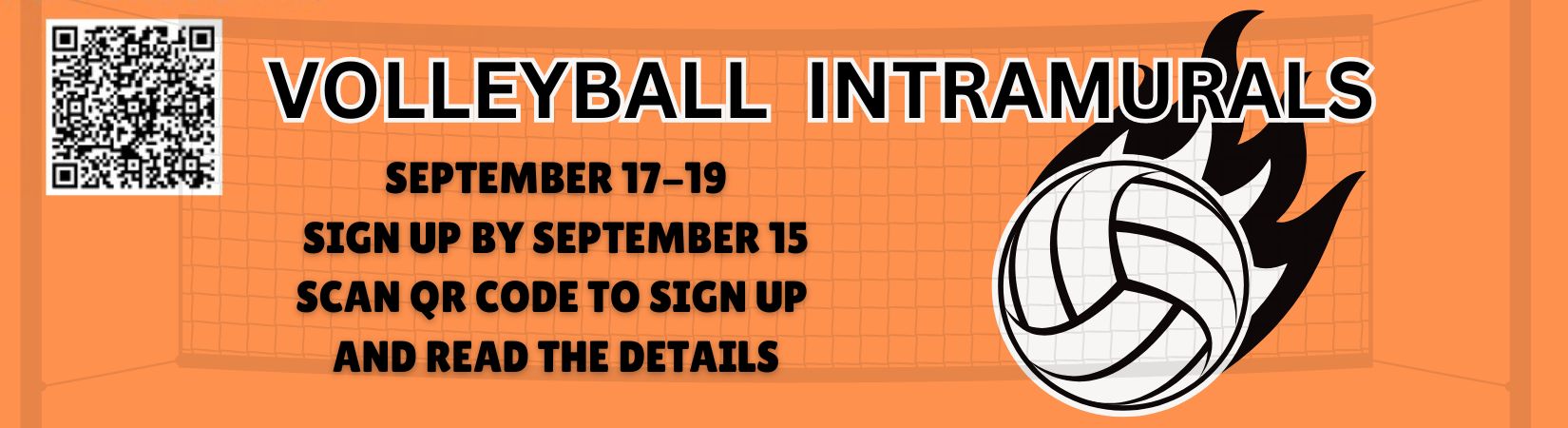 VOLLEYBALL INTRAMURALS

SEPTEMBER 17-19
SIGN UP BY SEPTEMBER 15
SCAN QR CODE TO SIGN UP
AND READ THE DETAILS